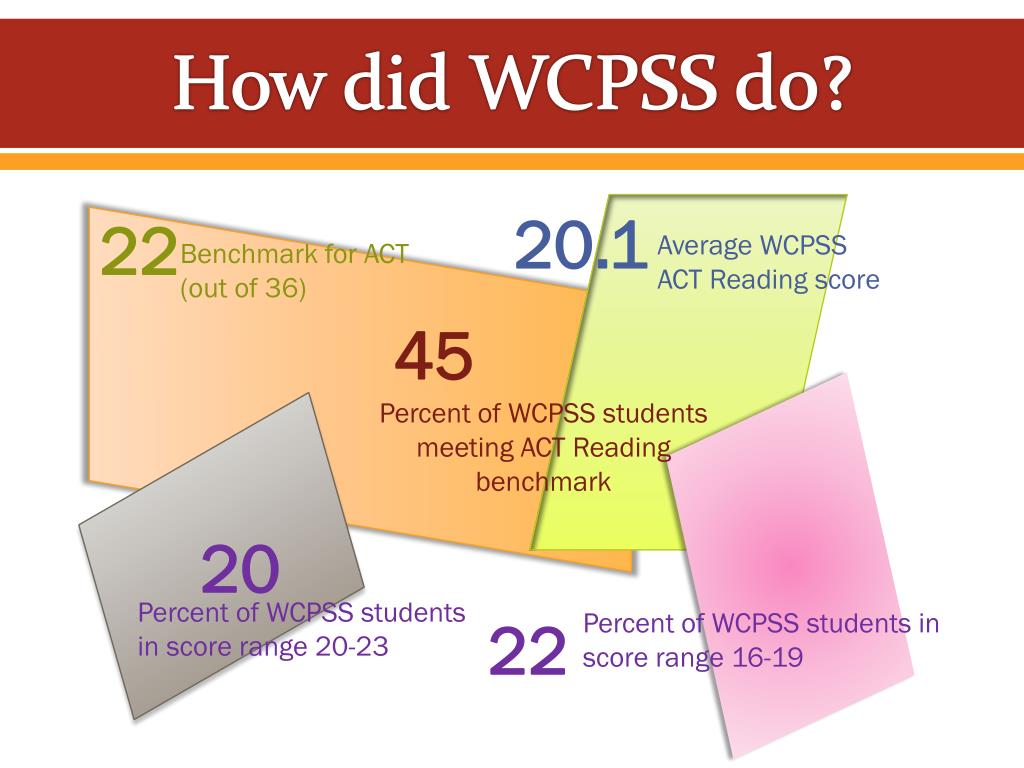 How did WCPSS do?

22 Benchmark for ACT (out of 36)

20.1 Average WCPSS ACT Reading score

45

Percent of WCPSS students meeting ACT Reading benchmark

20

Percent of WCPSS students in score range 20-23

22 Percent of WCPSS students in score range 16-19